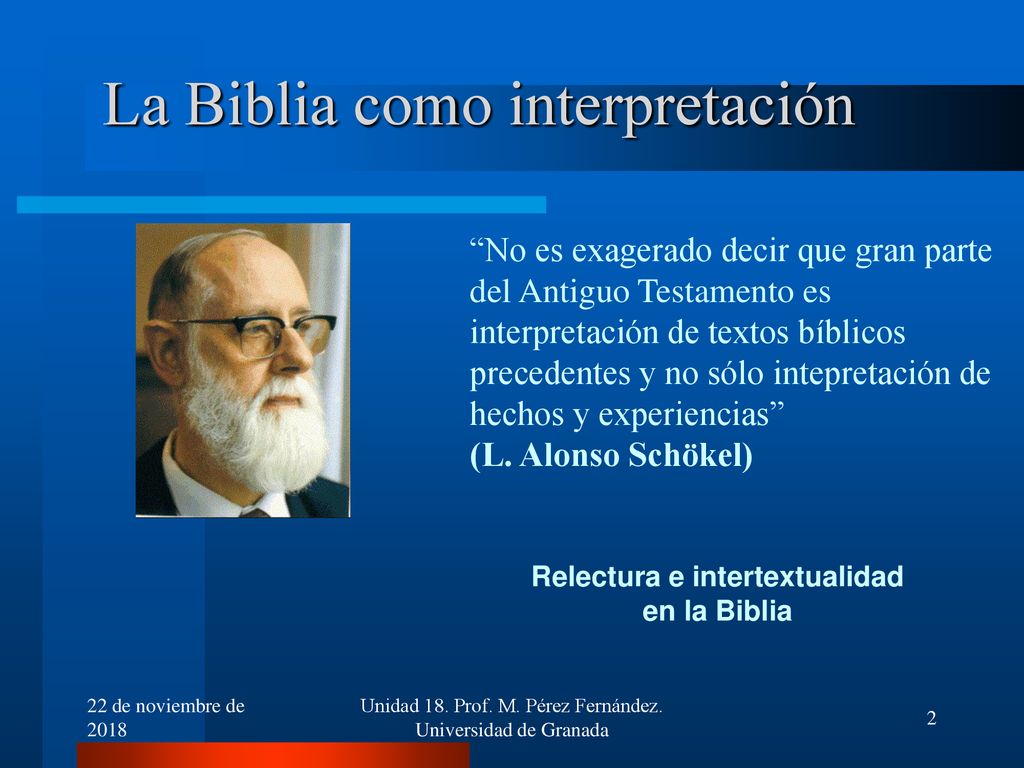 La Biblia como interpretación

“No es exagerado decir que gran parte del Antiguo Testamento es interpretación de textos bíblicos precedentes y no sólo intepretación de hechos y experiencias”
(L. Alonso Schökel)

Relectura e intertextualidad en la Biblia

22 de noviembre de 2018

Unidad 18. Prof. M. Pérez Fernández. Universidad de Granada

2